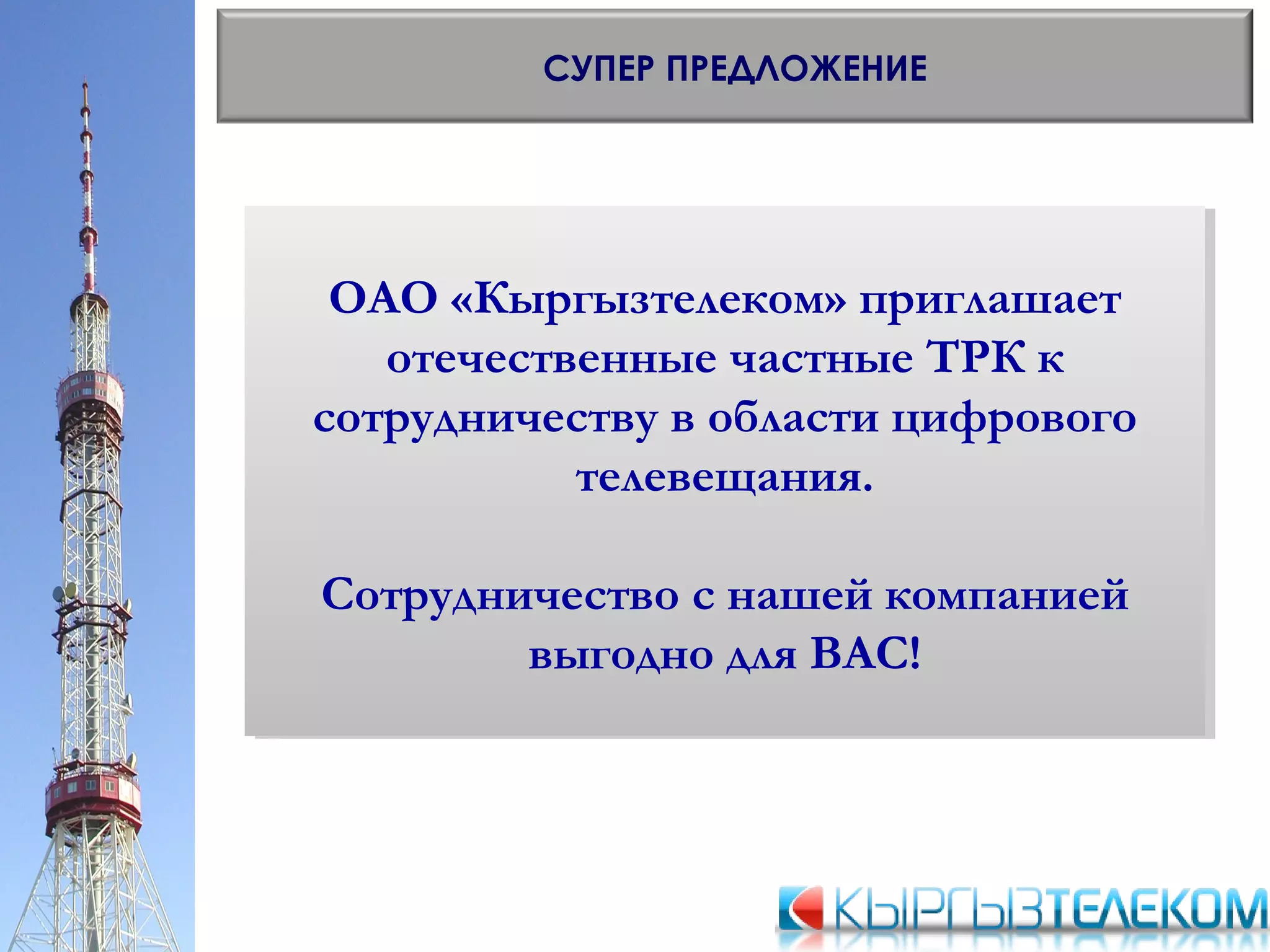 СУПЕР ПРЕДЛОЖЕНИЕ

ОАО «Кыргызтелеком» приглашает отечественные частные ТРК к сотрудничеству в области цифрового телевещания.

Сотрудничество с нашей компанией выгодно для ВАС!

КЫРГЫЗТЕЛЕКОМ